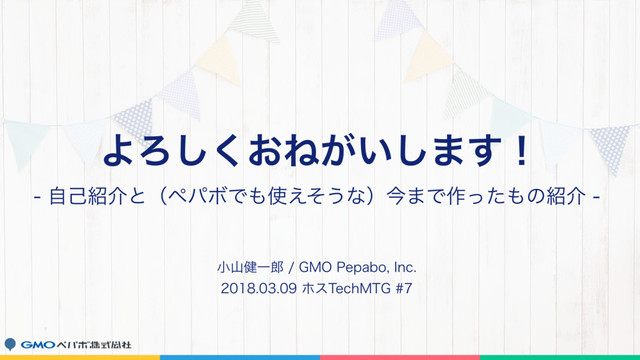 よろしくおねがいします！

- 自己紹介と（ペパボでも使えそうな）今まで作ったもの紹介 -

小山健一郎 / GMO Pepabo, Inc.
2018.03.09 ホスTechMTG #7

GMOペパボ株式会社